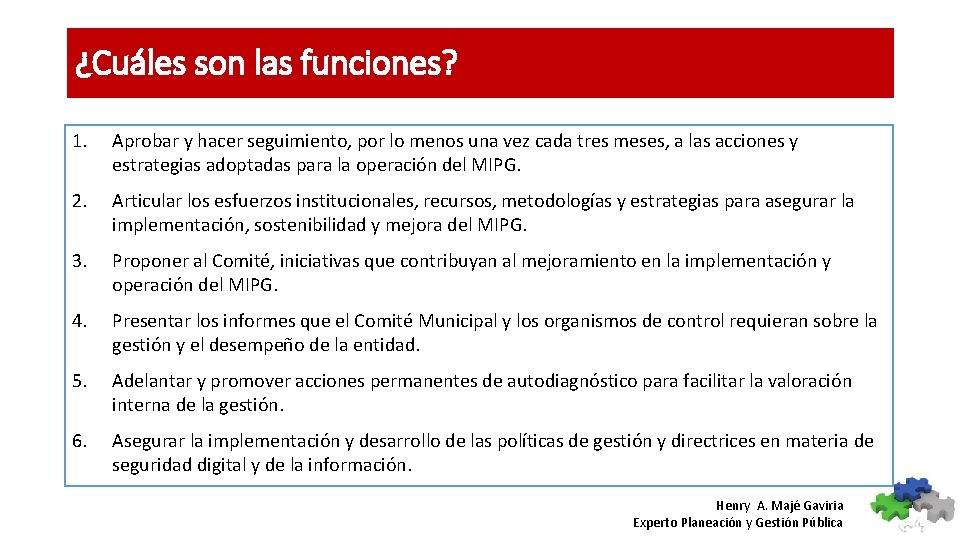 ¿Cuáles son las funciones?

1. Aprobar y hacer seguimiento, por lo menos una vez cada tres meses, a las acciones y estrategias adoptadas para la operación del MIPG.

2. Articular los esfuerzos institucionales, recursos, metodologías y estrategias para asegurar la implementación, sostenibilidad y mejora del MIPG.

3. Proponer al Comité, iniciativas que contribuyan al mejoramiento en la implementación y operación del MIPG.

4. Presentar los informes que el Comité Municipal y los organismos de control requieran sobre la gestión y el desempeño de la entidad.

5. Adelantar y promover acciones permanentes de autodiagnóstico para facilitar la valoración interna de la gestión.

6. Asegurar la implementación y desarrollo de las políticas de gestión y directrices en materia de seguridad digital y de la información.

Henry A. Majé Gaviria
Experto Planeación y Gestión Pública